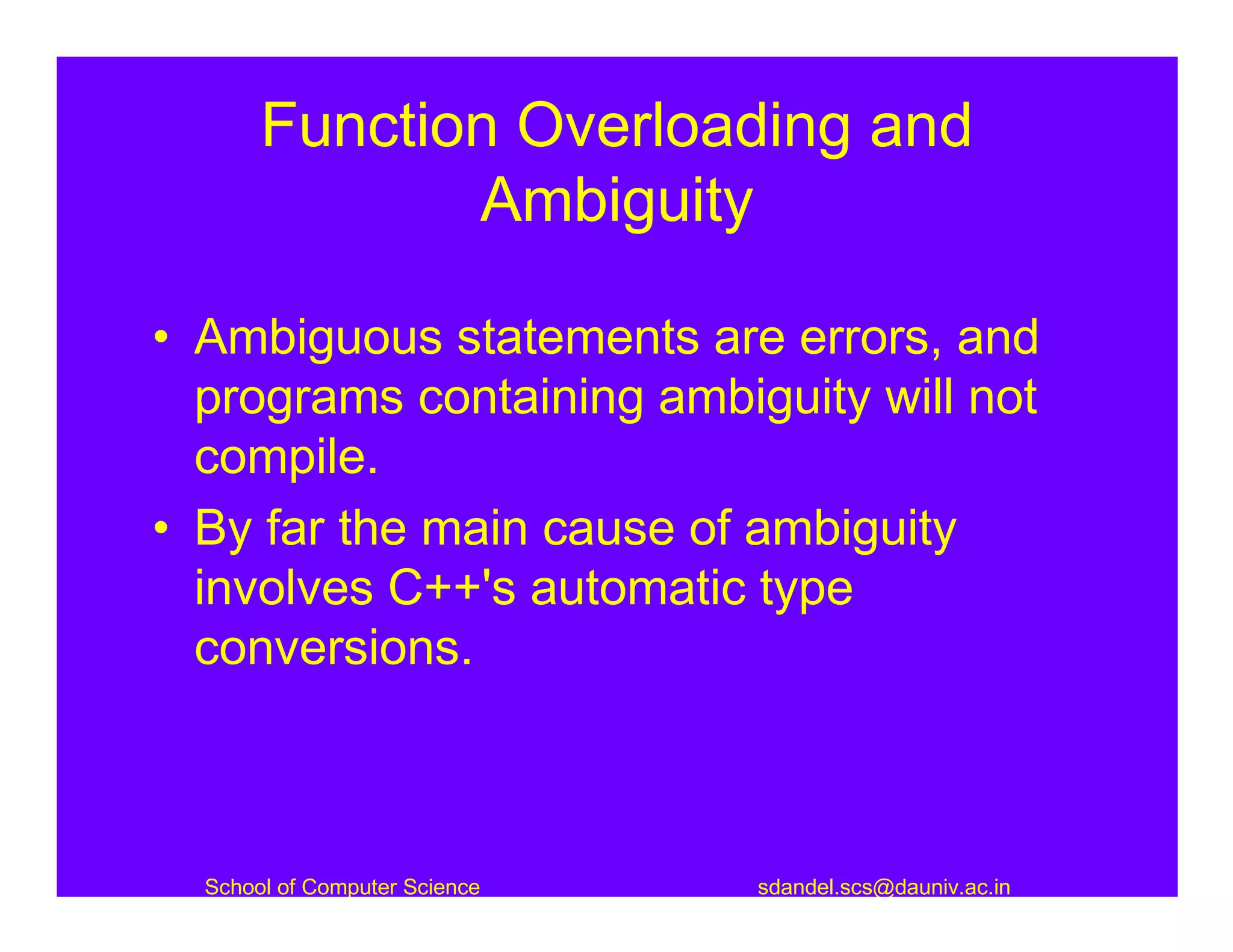 Function Overloading and Ambiguity

• Ambiguous statements are errors, and programs containing ambiguity will not compile.

• By far the main cause of ambiguity involves C++'s automatic type conversions.

School of Computer Science

sdandel.scs@dauniv.ac.in